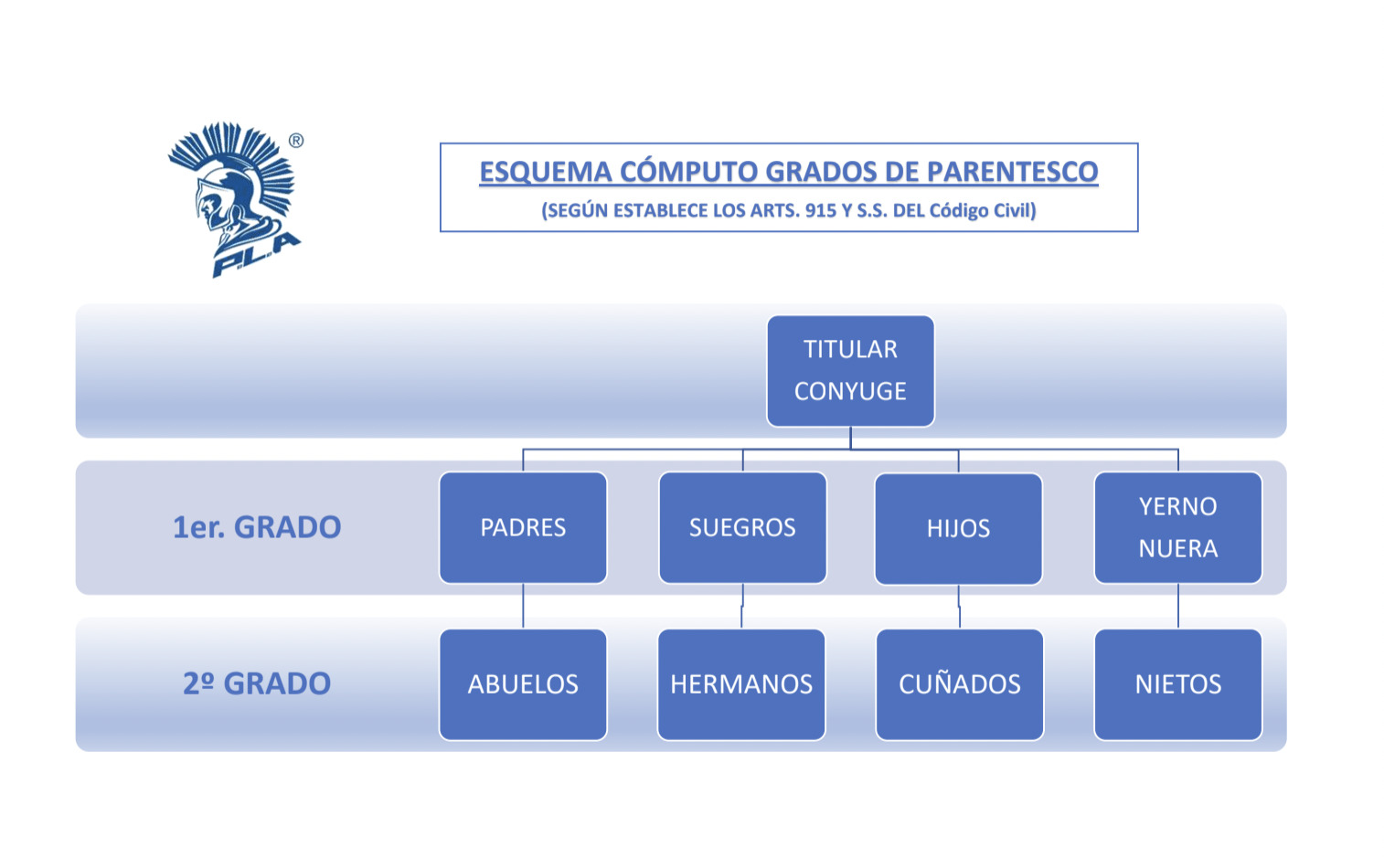 ®
P.L.A

ESQUEMA CÓMPUTO GRADOS DE PARENTESCO
(SEGÚN ESTABLECE LOS ARTS. 915 Y S.S. DEL Código Civil)

TITULAR
CONYUGE

1er. GRADO

PADRES

SUEGROS

HIJOS

YERNO
NUERA

2º GRADO

ABUELOS

HERMANOS

CUÑADOS

NIETOS